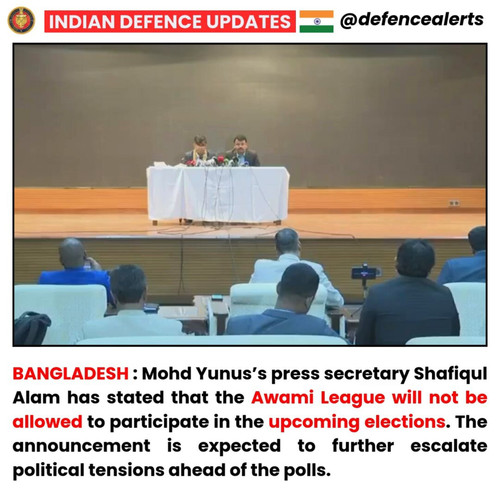 INDIAN DEFENCE UPDATES @defencealerts

BANGLADESH : Mohd Yunus's press secretary Shafiqul Alam has stated that the Awami League will not be allowed to participate in the upcoming elections. The announcement is expected to further escalate political tensions ahead of the polls.